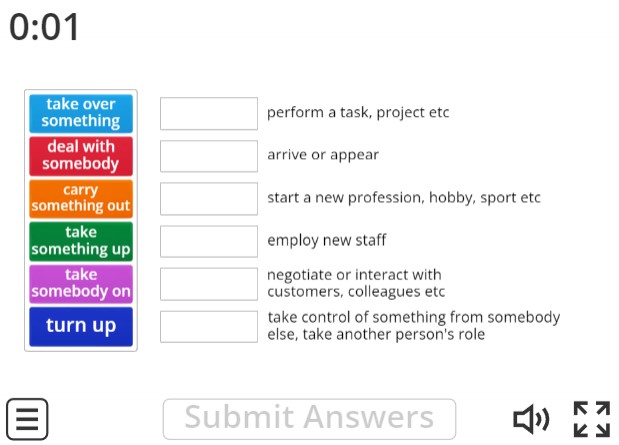 0:01

take over something

deal with somebody

carry something out

take something up

take somebody on

turn up

perform a task, project etc

arrive or appear

start a new profession, hobby, sport etc

employ new staff

negotiate or interact with customers, colleagues etc

take control of something from somebody else, take another person's role

Submit Answers